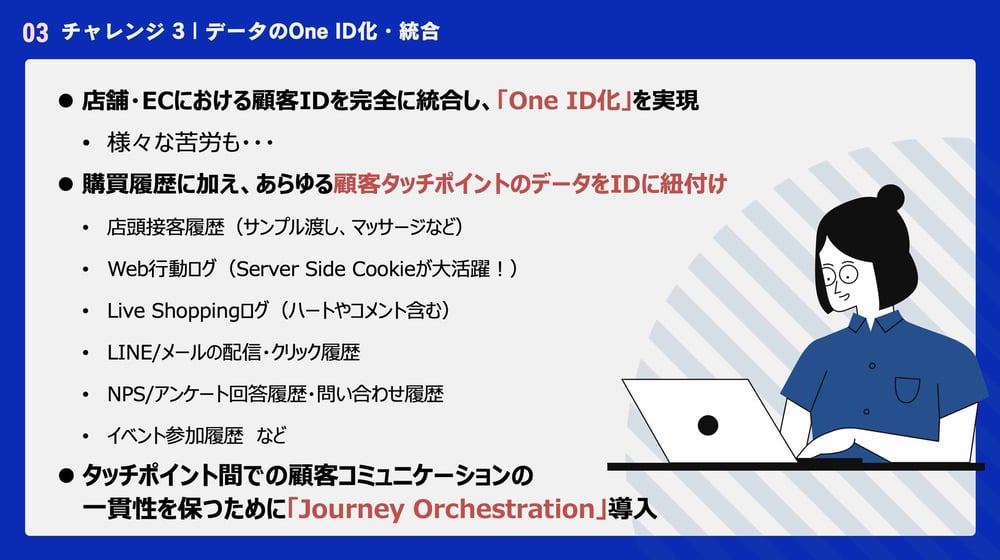 03 チャレンジ 3 | データのOne ID化・統合

● 店舗・ECにおける顧客IDを完全に統合し、「One ID化」を実現

• 様々な苦労も・・・

● 購買履歴に加え、あらゆる顧客タッチポイントのデータをIDに紐付け

• 店頭接客履歴（サンプル渡し、マッサージなど）

• Web行動ログ（Server Side Cookieが大活躍！）

• Live Shoppingログ（ハートやコメント含む）

• LINE/メールの配信・クリック履歴

• NPS/アンケート回答履歴・問い合わせ履歴

• イベント参加履歴　など

● タッチポイント間での顧客コミュニケーションの一貫性を保つために「Journey Orchestration」導入